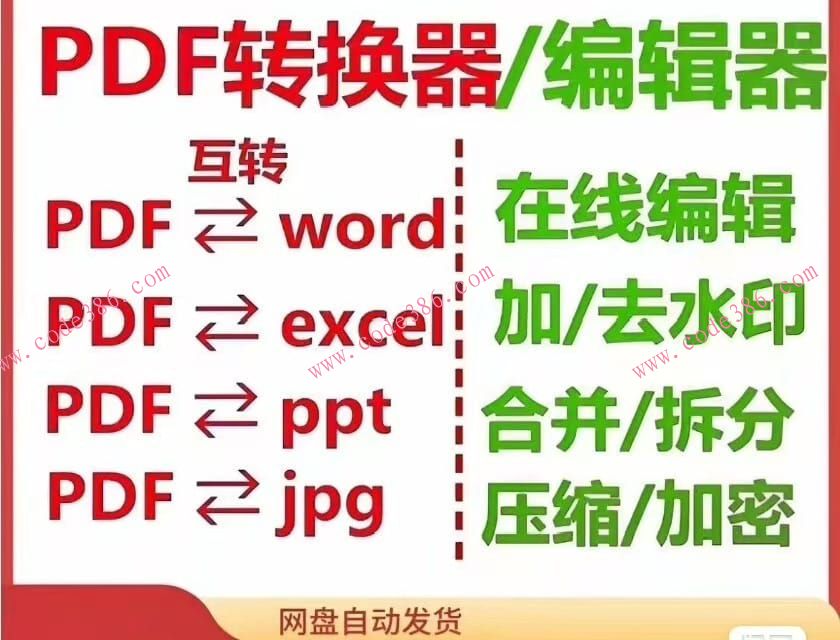 PDF转换器/编辑器

互转

PDF ⇄ word
PDF ⇄ excel
PDF ⇄ ppt
PDF ⇄ jpg

在线编辑
加/去水印
合并/拆分
压缩/加密

www.code386.com
www.code386.com
www.code386.com

网盘自动发货